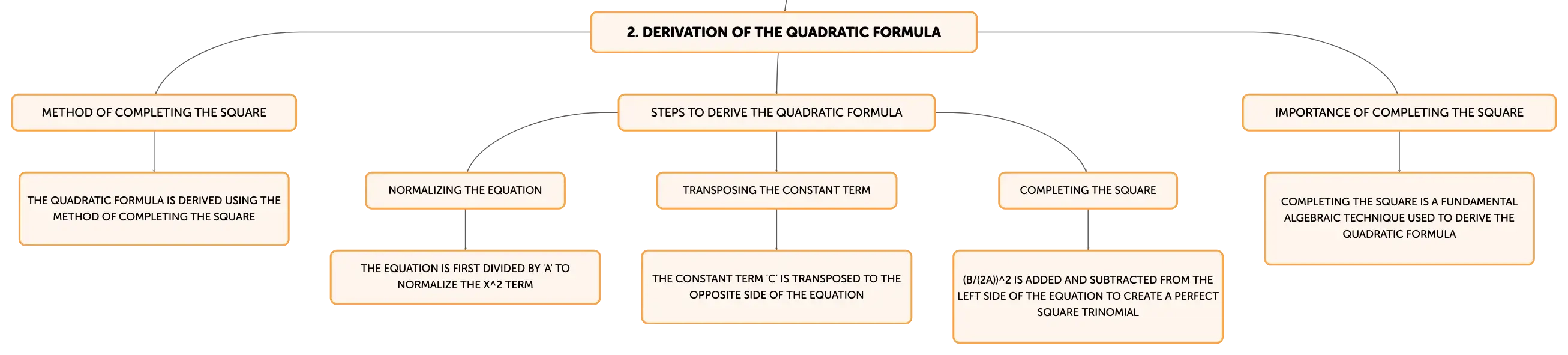 2. DERIVATION OF THE QUADRATIC FORMULA

METHOD OF COMPLETING THE SQUARE

THE QUADRATIC FORMULA IS DERIVED USING THE METHOD OF COMPLETING THE SQUARE

STEPS TO DERIVE THE QUADRATIC FORMULA

NORMALIZING THE EQUATION

THE EQUATION IS FIRST DIVIDED BY 'A' TO NORMALIZE THE X^2 TERM

TRANSPOSING THE CONSTANT TERM

THE CONSTANT TERM 'C' IS TRANSPOSED TO THE OPPOSITE SIDE OF THE EQUATION

COMPLETING THE SQUARE

(B/(2A))^2 IS ADDED AND SUBTRACTED FROM THE LEFT SIDE OF THE EQUATION TO CREATE A PERFECT SQUARE TRINOMIAL

IMPORTANCE OF COMPLETING THE SQUARE

COMPLETING THE SQUARE IS A FUNDAMENTAL ALGEBRAIC TECHNIQUE USED TO DERIVE THE QUADRATIC FORMULA